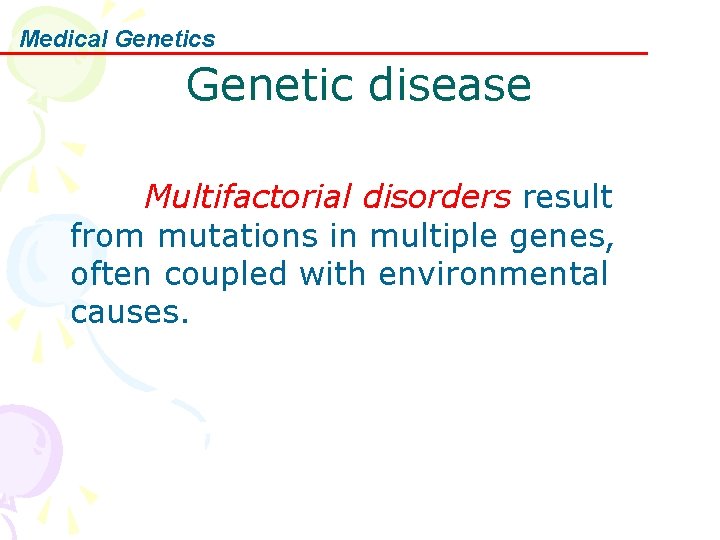 Medical Genetics

Genetic disease

Multifactorial disorders result from mutations in multiple genes, often coupled with environmental causes.